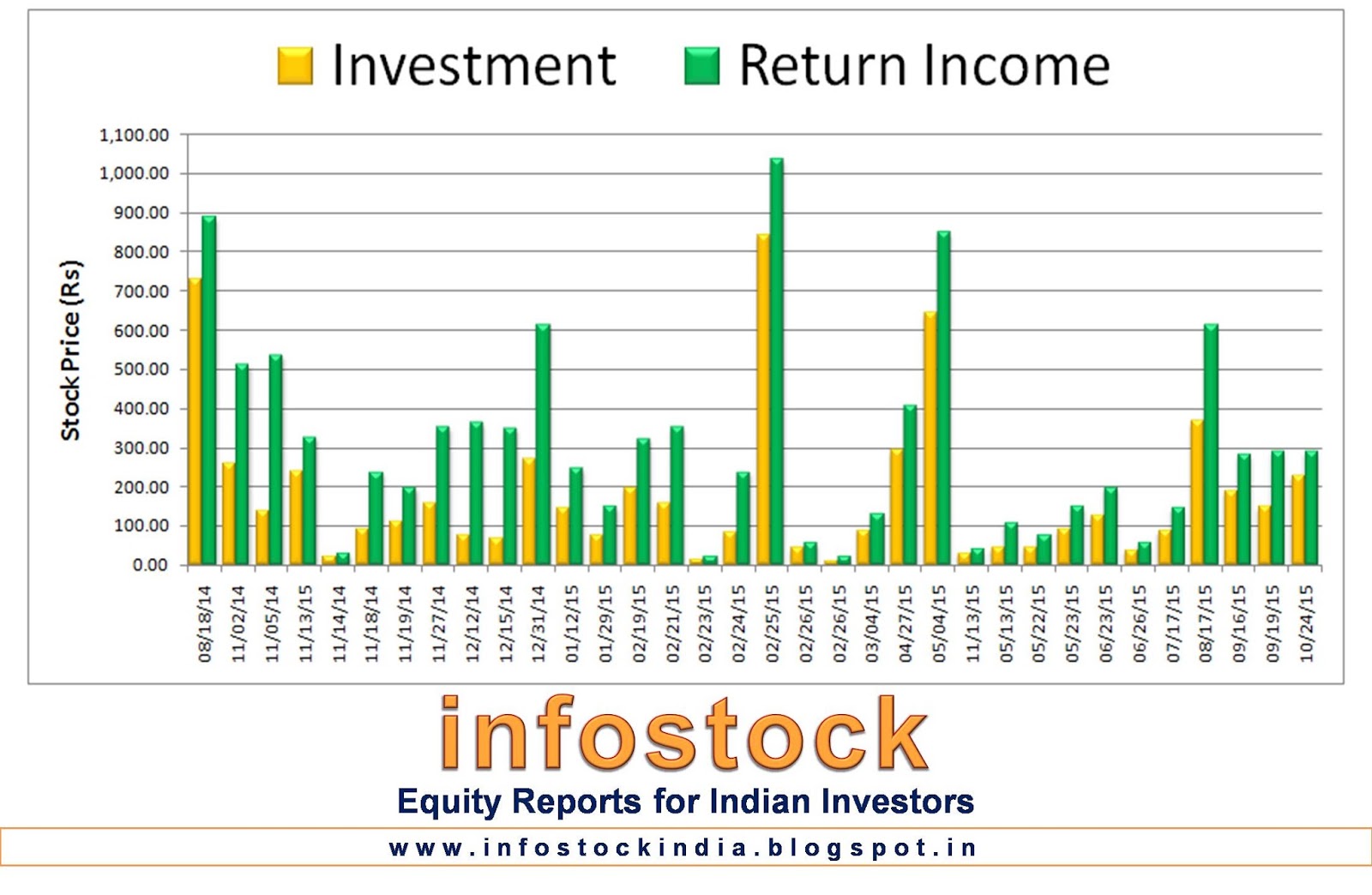 Investment Return Income

Stock Price (Rs)

1,100.00
1,000.00
900.00
800.00
700.00
600.00
500.00
400.00
300.00
200.00
100.00
0.00

08/18/14
11/02/14
11/05/14
11/13/15
11/14/14
11/18/14
11/19/14
11/27/14
12/12/14
12/15/14
12/31/14
01/12/15
01/29/15
02/19/15
02/21/15
02/23/15
02/24/15
02/25/15
02/26/15
02/26/15
03/04/15
04/27/15
05/04/15
11/13/15
05/13/15
05/22/15
05/23/15
06/23/15
06/26/15
07/17/15
08/17/15
09/16/15
09/19/15
10/24/15

infostock

Equity Reports for Indian Investors

www.infostockindia.blogspot.in